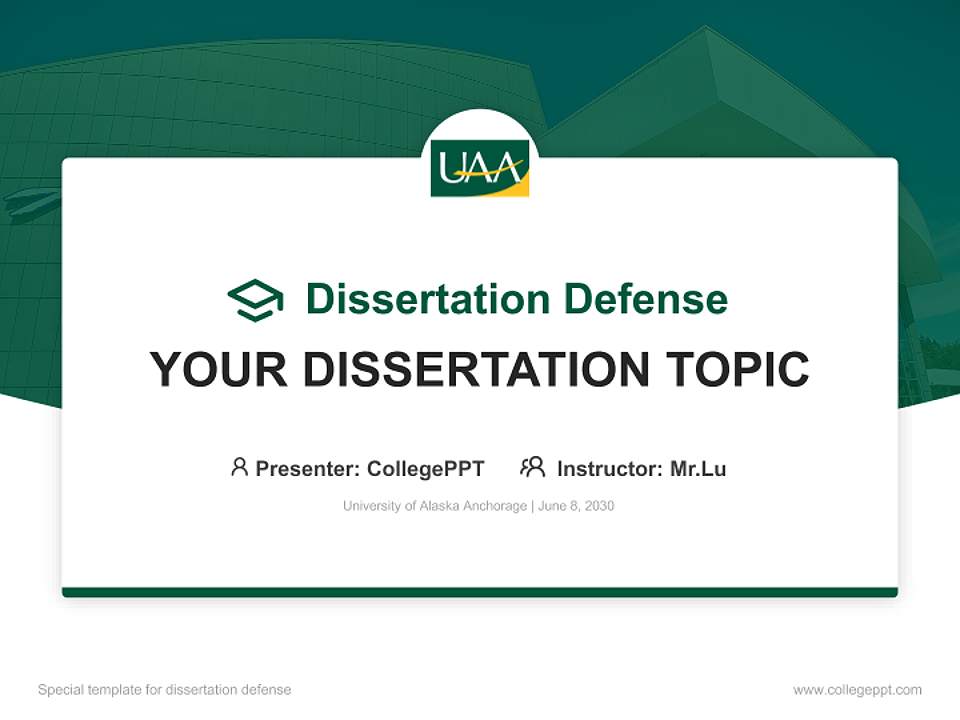 UAA

Dissertation Defense

YOUR DISSERTATION TOPIC

Presenter: CollegePPT Instructor: Mr.Lu

University of Alaska Anchorage | June 8, 2030

Special template for dissertation defense

www.collegeppt.com